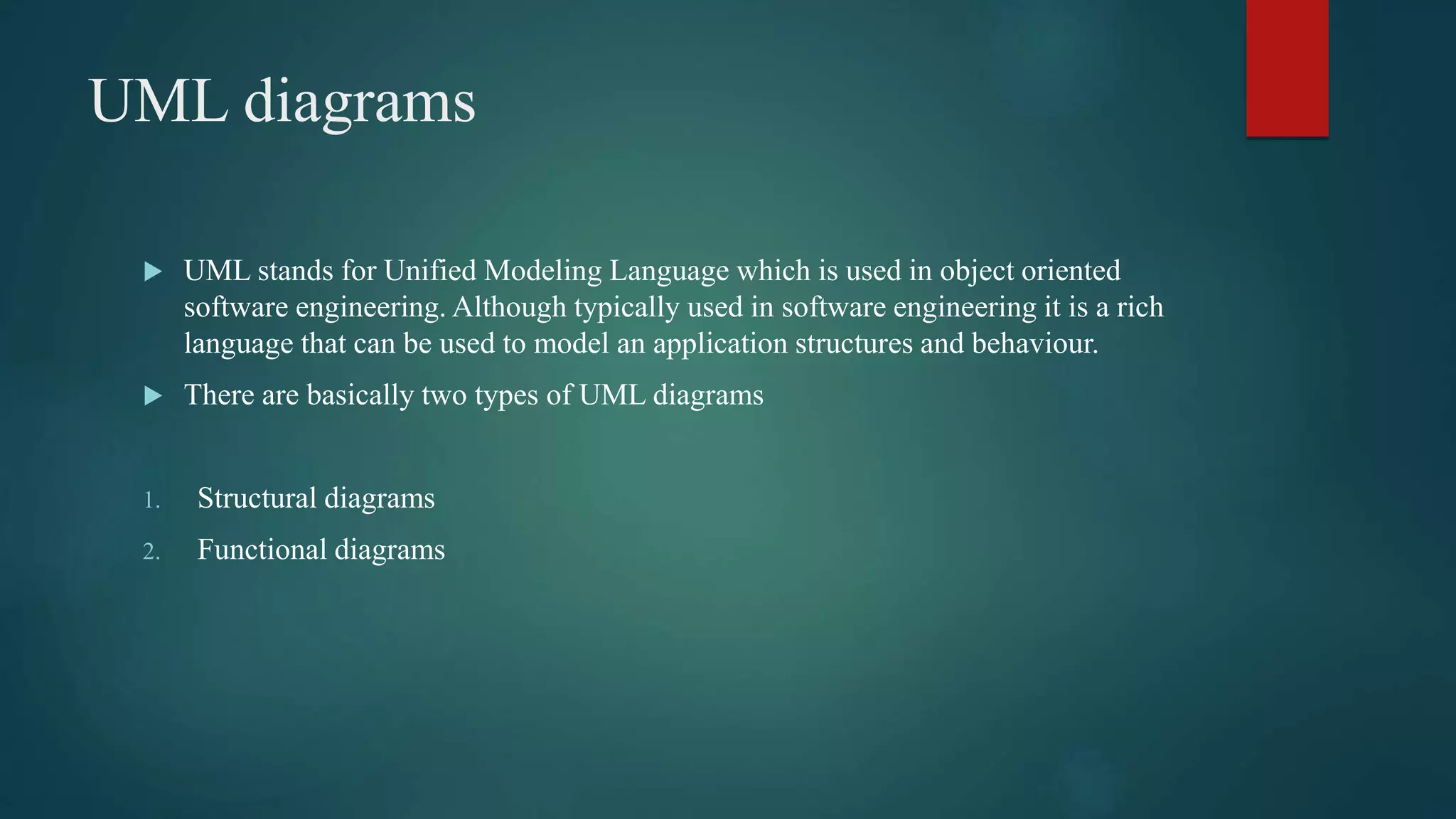 UML diagrams

▶ UML stands for Unified Modeling Language which is used in object oriented software engineering. Although typically used in software engineering it is a rich language that can be used to model an application structures and behaviour.

▶ There are basically two types of UML diagrams

1. Structural diagrams
2. Functional diagrams